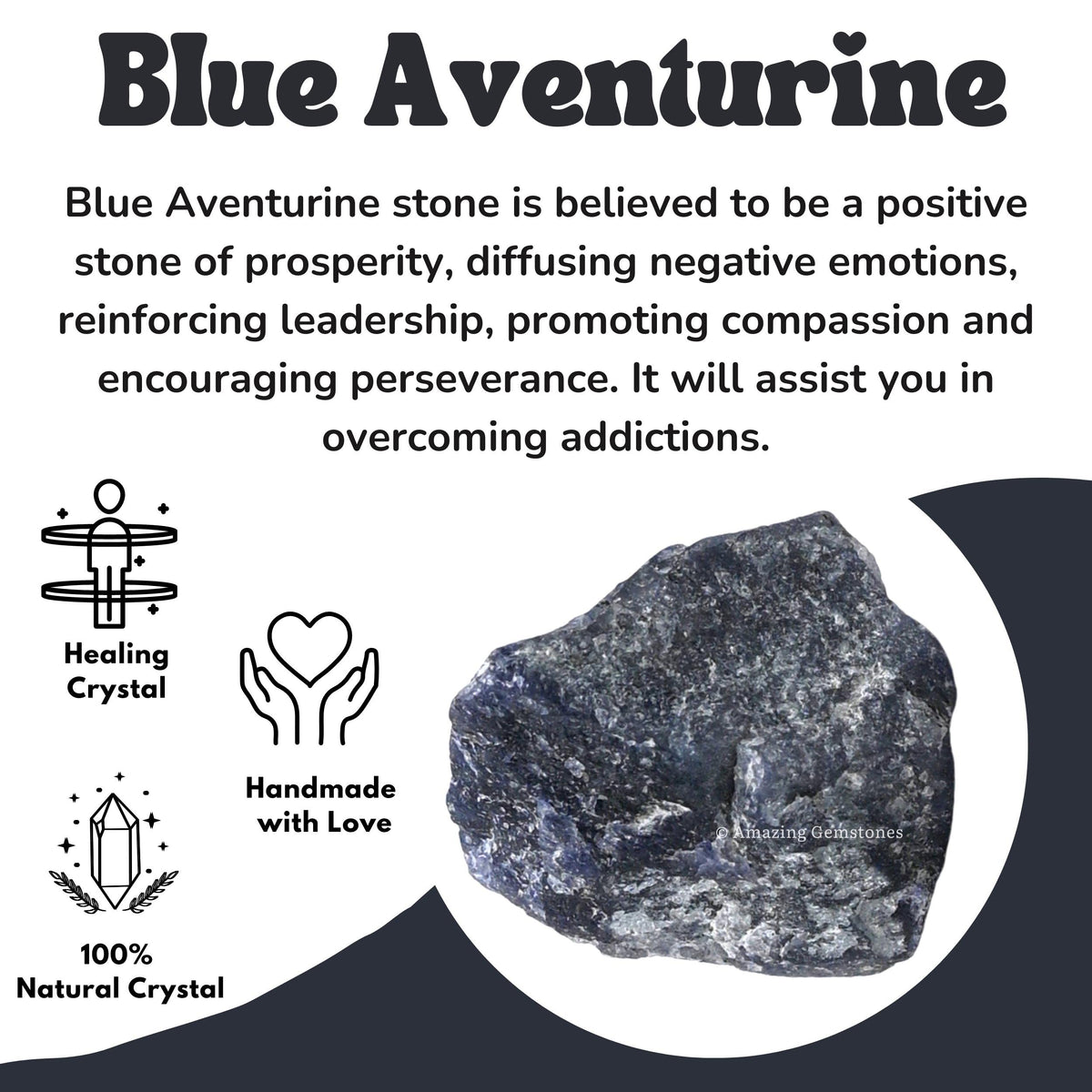 Blue Aventurine

Blue Aventurine stone is believed to be a positive stone of prosperity, diffusing negative emotions, reinforcing leadership, promoting compassion and encouraging perseverance. It will assist you in overcoming addictions.

Healing Crystal

Handmade with Love

100% Natural Crystal

© Amazing Gemstones